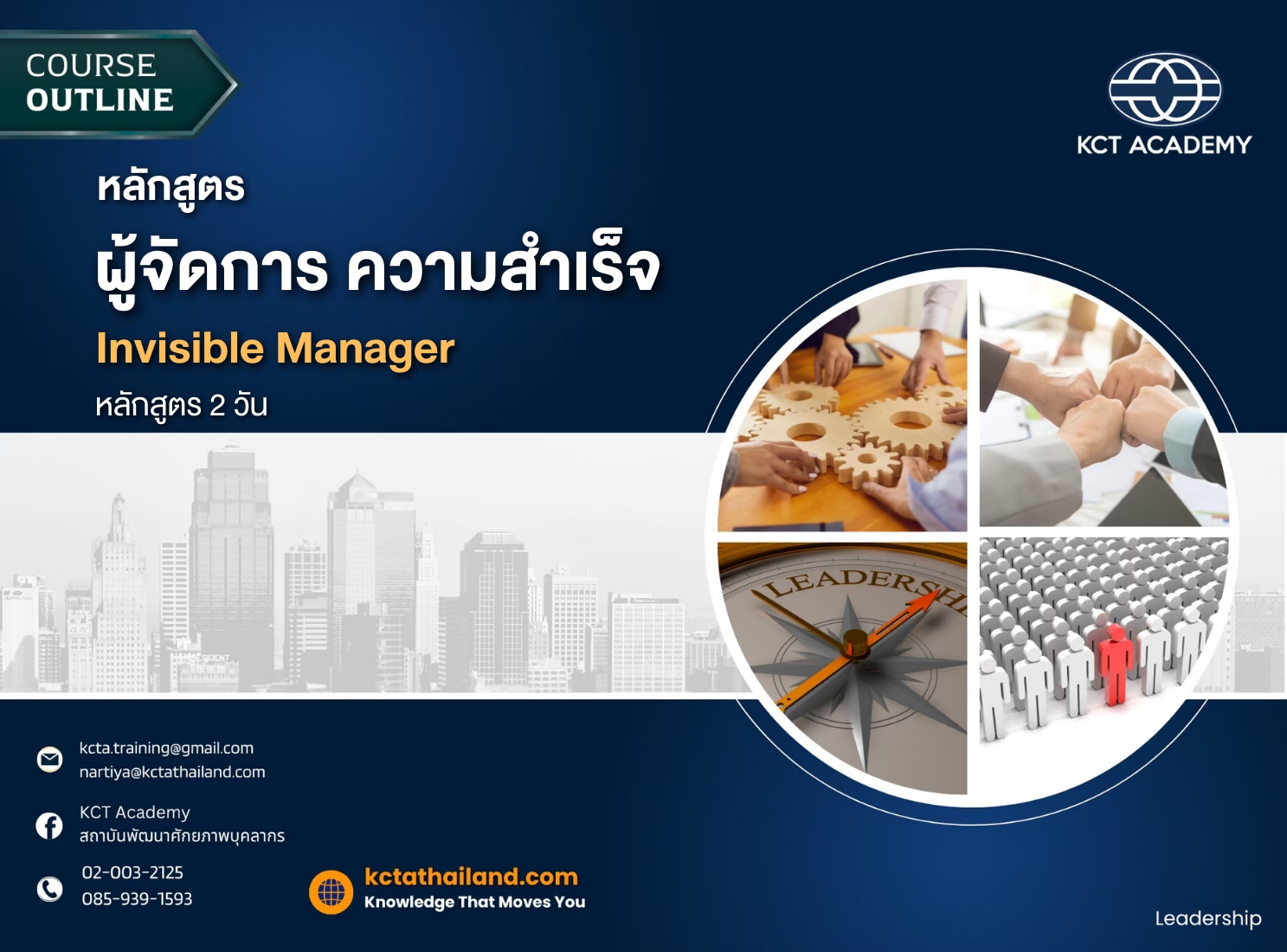 COURSE
OUTLINE

KCT ACADEMY

หลักสูตร
ผู้จัดการ ความสำเร็จ
Invisible Manager
หลักสูตร 2 วัน

LEADERSHI

kcta.training@gmail.com
nartiya@kctathailand.com

KCT Academy
สถาบันพัฒนาศักยภาพบุคลากร

02-003-2125
085-939-1593

kctathailand.com
Knowledge That Moves You

Leadership